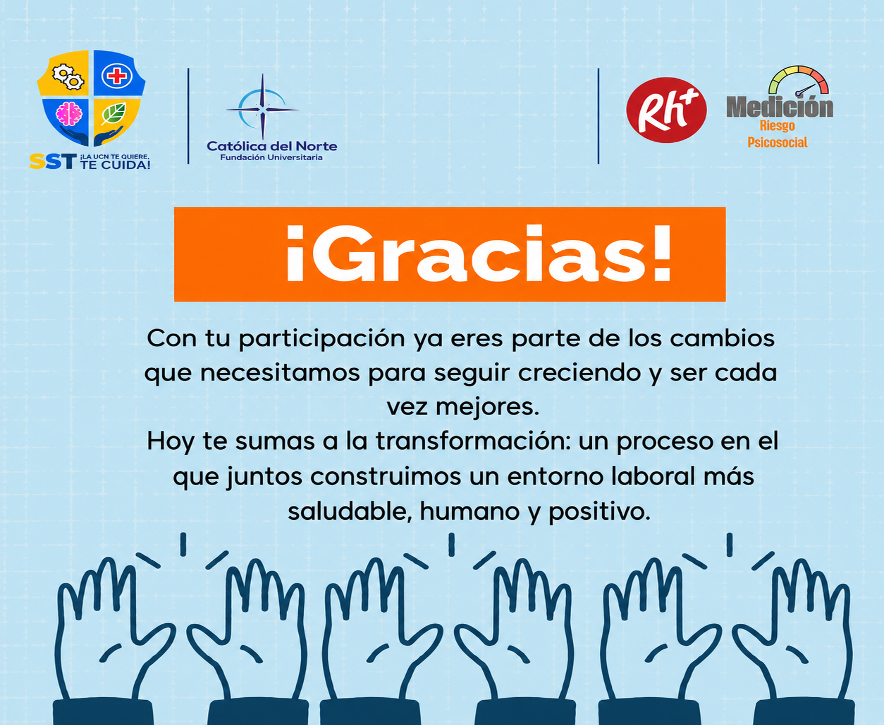 SST ¡LA UCN TE QUIERE, TE CUIDA!

Católica del Norte
Fundación Universitaria

Rh+

Medición
Riesgo
Psicosocial

¡Gracias!

Con tu participación ya eres parte de los cambios que necesitamos para seguir creciendo y ser cada vez mejores.
Hoy te sumas a la transformación: un proceso en el que juntos construimos un entorno laboral más saludable, humano y positivo.